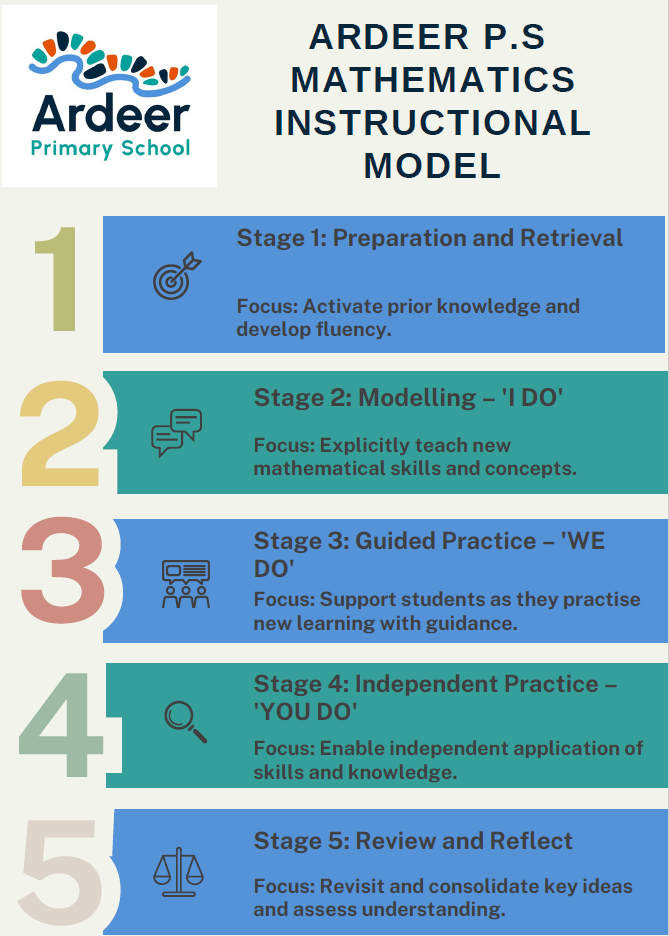 Ardeer
Primary School

ARDEER P.S MATHEMATICS INSTRUCTIONAL MODEL

1
Stage 1: Preparation and Retrieval

Focus: Activate prior knowledge and develop fluency.

2
Stage 2: Modelling – 'I DO'

Focus: Explicitly teach new mathematical skills and concepts.

3
Stage 3: Guided Practice – 'WE DO'

Focus: Support students as they practise new learning with guidance.

4
Stage 4: Independent Practice – 'YOU DO'

Focus: Enable independent application of skills and knowledge.

5
Stage 5: Review and Reflect

Focus: Revisit and consolidate key ideas and assess understanding.